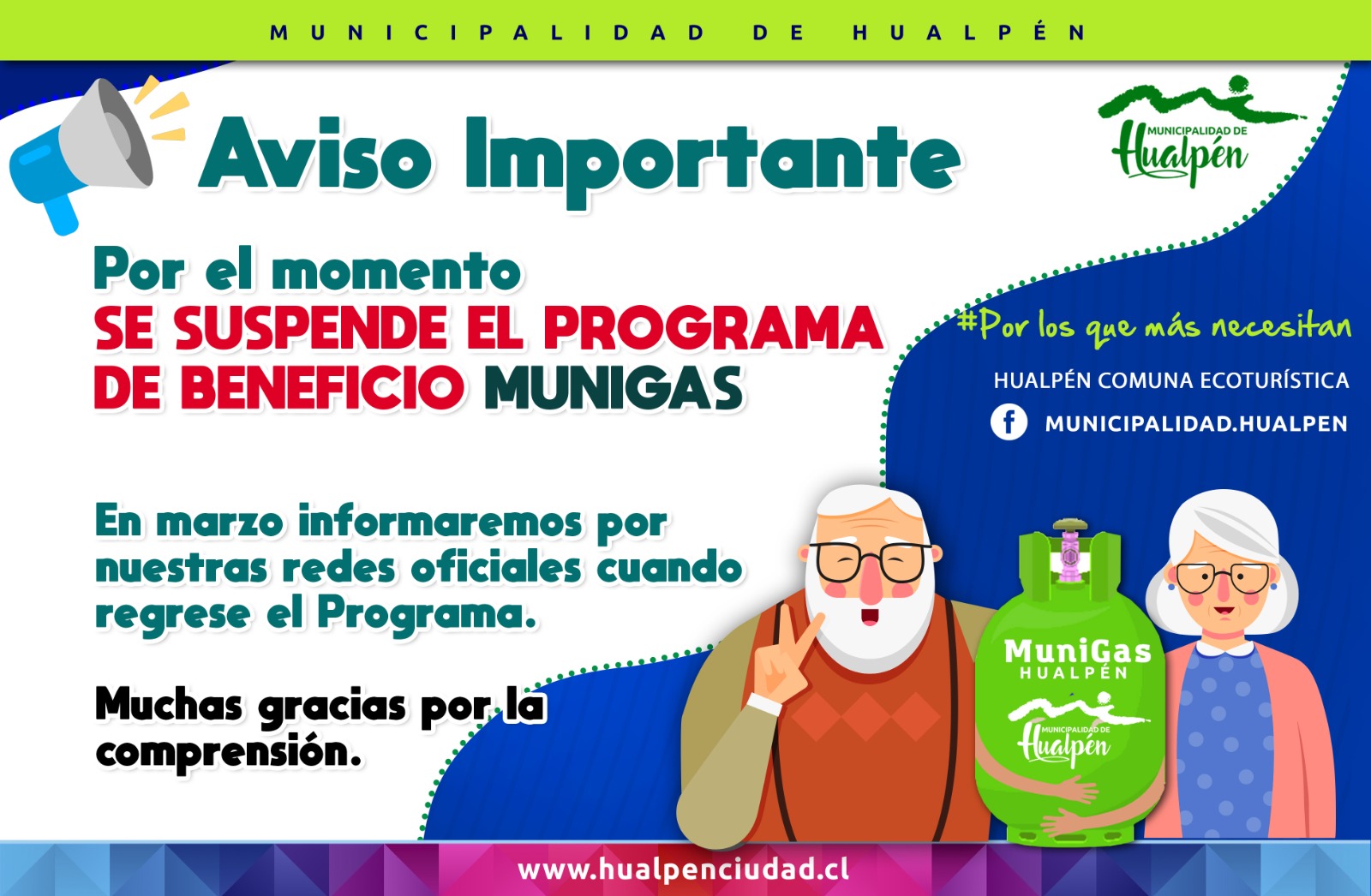 MUNICIPALIDAD DE HUALPÉN

Aviso Importante

MUNICIPALIDAD DE Hualpén

Por el momento
SE SUSPENDE EL PROGRAMA DE BENEFICIO MUNIGAS

#Por los que más necesitan

HUALPÉN COMUNA ECOTURÍSTICA

MUNICIPALIDAD.HUALPEN

En marzo informaremos por nuestras redes oficiales cuando regrese el Programa.

Muchas gracias por la comprensión.

MuniGas HUALPÉN

MUNICIPALIDAD DE Hualpén

www.hualpenciudad.cl